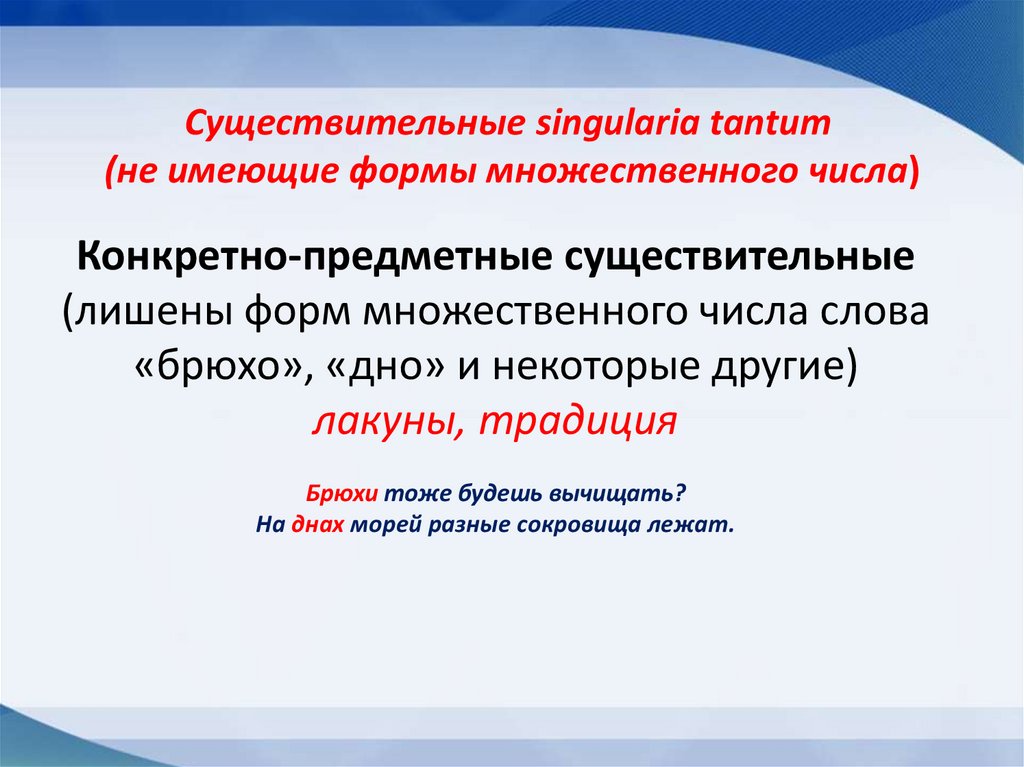 Существительные singularia tantum
(не имеющие формы множественного числа)

Конкретно-предметные существительные (лишены форм множественного числа слова «брюхо», «дно» и некоторые другие)
лакуны, традиция

Брюхи тоже будешь вычищать?
На днах морей разные сокровища лежат.